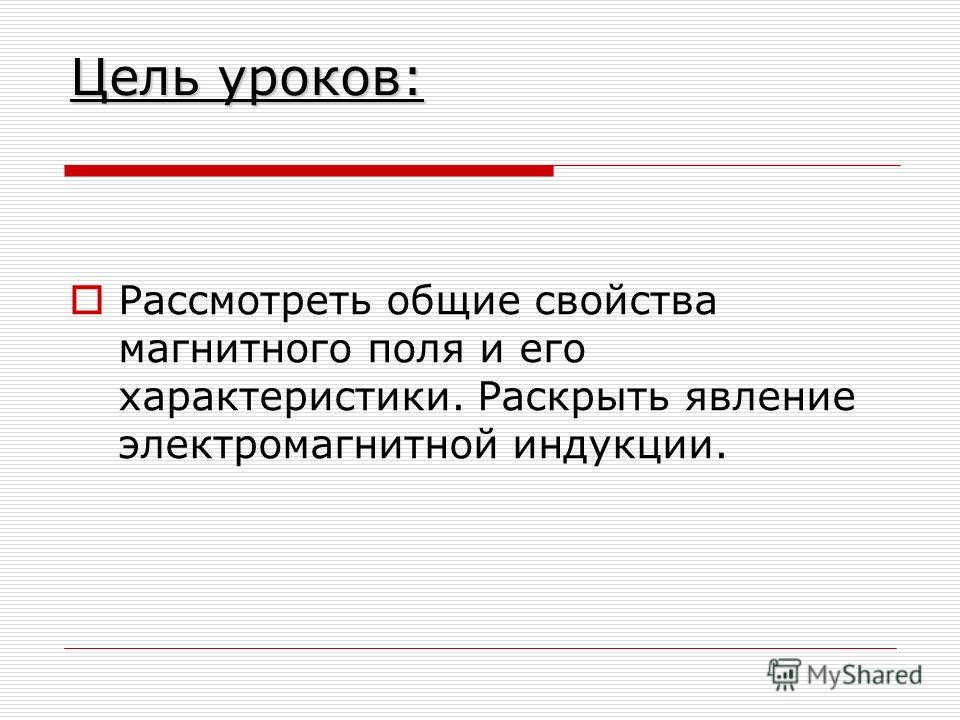 Цель уроков:

Рассмотреть общие свойства магнитного поля и его характеристики. Раскрыть явление электромагнитной индукции.

MyShared